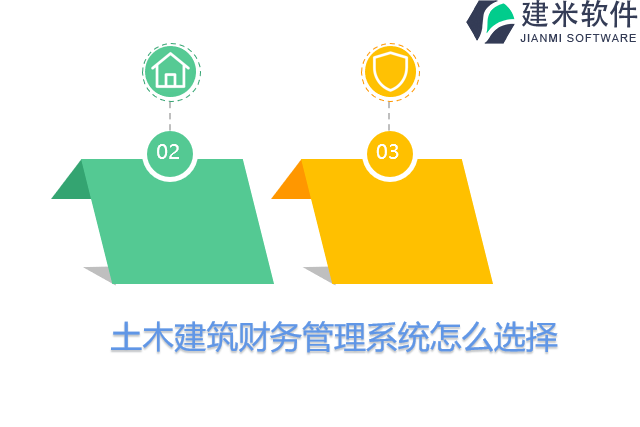 建米软件
JIANMI SOFTWARE

02

03

土木建筑财务管理系统怎么选择